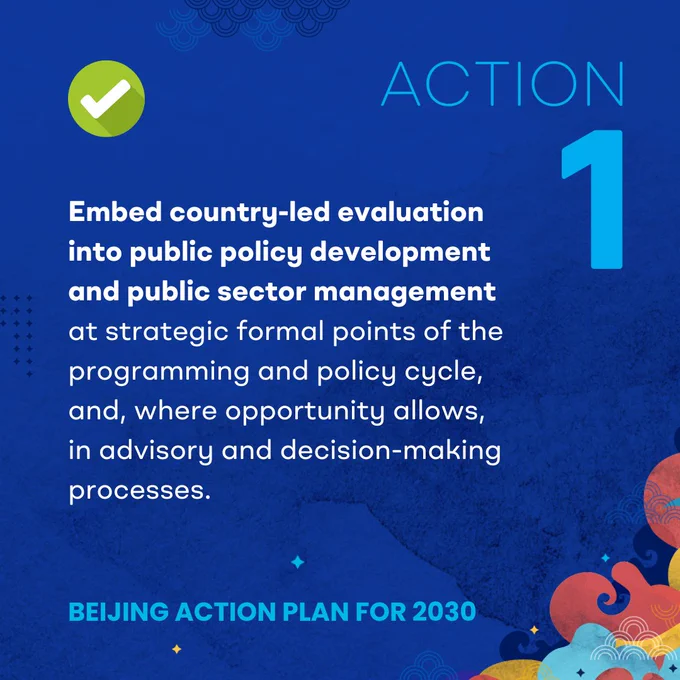 ACTION
1

Embed country-led evaluation into public policy development and public sector management at strategic formal points of the programming and policy cycle, and, where opportunity allows, in advisory and decision-making processes.

BEIJING ACTION PLAN FOR 2030